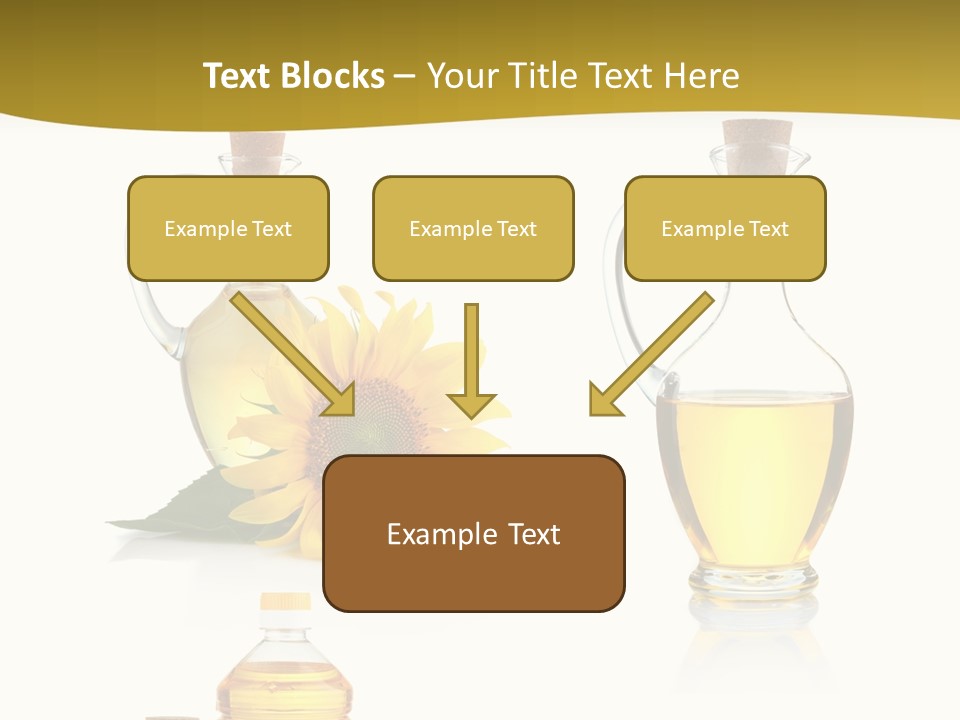 Text Blocks – Your Title Text Here

Example Text

Example Text

Example Text

Example Text